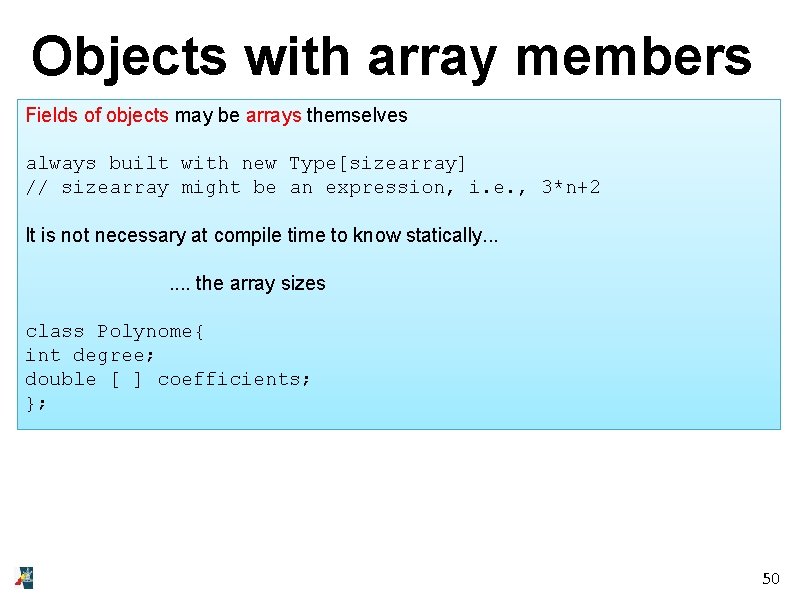 Objects with array members

Fields of objects may be arrays themselves

always built with new Type[sizearray]
// sizearray might be an expression, i.e., 3*n+2

It is not necessary at compile time to know statically...

.... the array sizes

class Polynome{
int degree;
double [ ] coefficients;
};

50